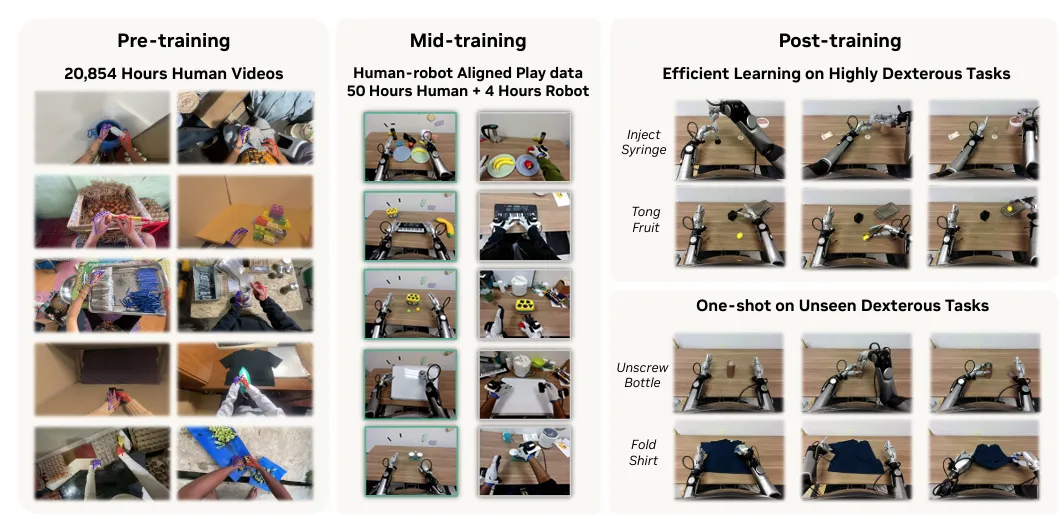 Pre-training

20,854 Hours Human Videos

Mid-training

Human-robot Aligned Play data
50 Hours Human + 4 Hours Robot

Post-training

Efficient Learning on Highly Dexterous Tasks

Inject Syringe

Tong Fruit

One-shot on Unseen Dexterous Tasks

Unscrew Bottle

Fold Shirt